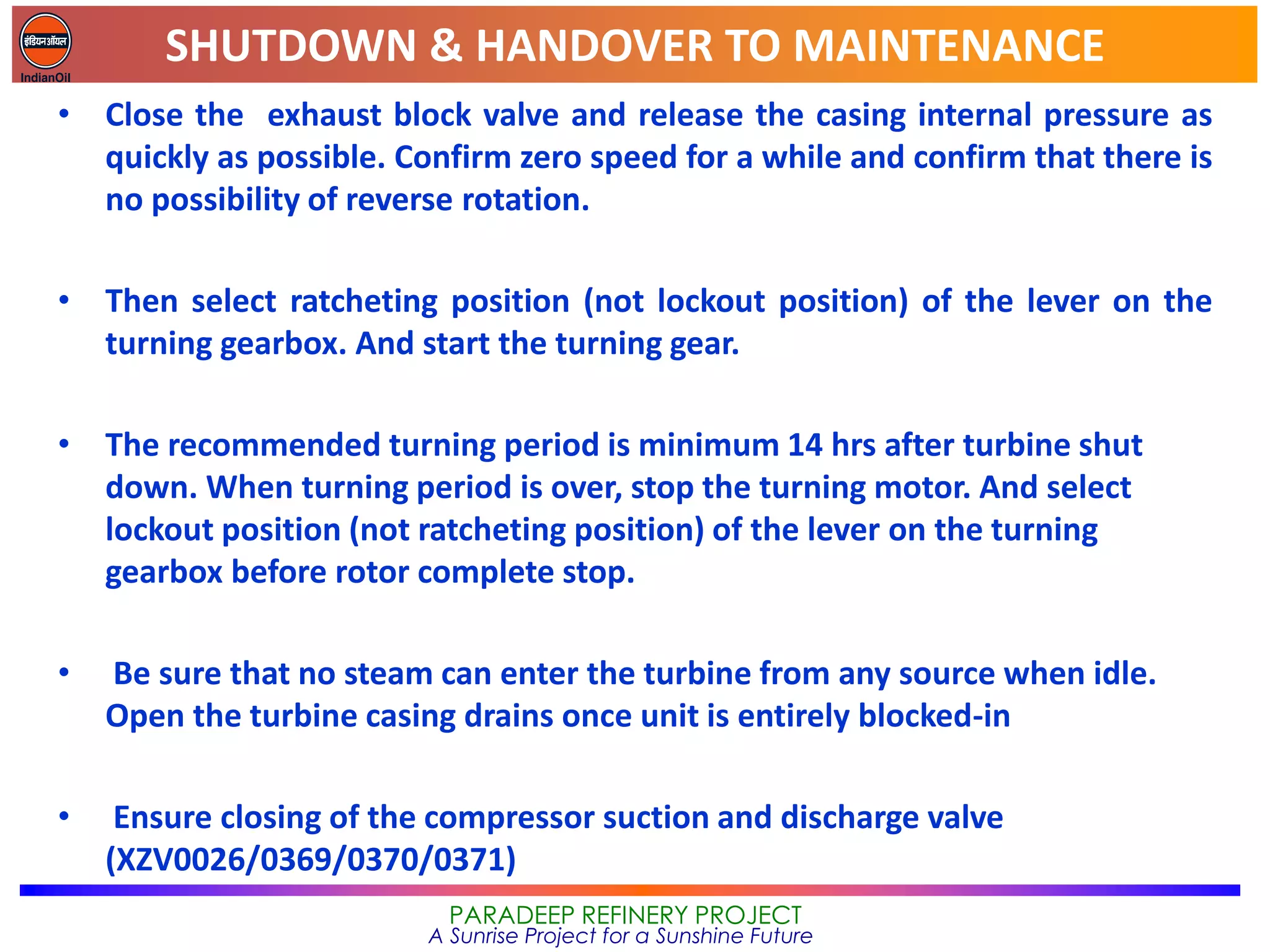 इंडियनऑयल
IndianOil

SHUTDOWN & HANDOVER TO MAINTENANCE

• Close the exhaust block valve and release the casing internal pressure as quickly as possible. Confirm zero speed for a while and confirm that there is no possibility of reverse rotation.

• Then select ratcheting position (not lockout position) of the lever on the turning gearbox. And start the turning gear.

• The recommended turning period is minimum 14 hrs after turbine shut down. When turning period is over, stop the turning motor. And select lockout position (not ratcheting position) of the lever on the turning gearbox before rotor complete stop.

• Be sure that no steam can enter the turbine from any source when idle. Open the turbine casing drains once unit is entirely blocked-in

• Ensure closing of the compressor suction and discharge valve (XZV0026/0369/0370/0371)

PARADEEP REFINERY PROJECT
A Sunrise Project for a Sunshine Future